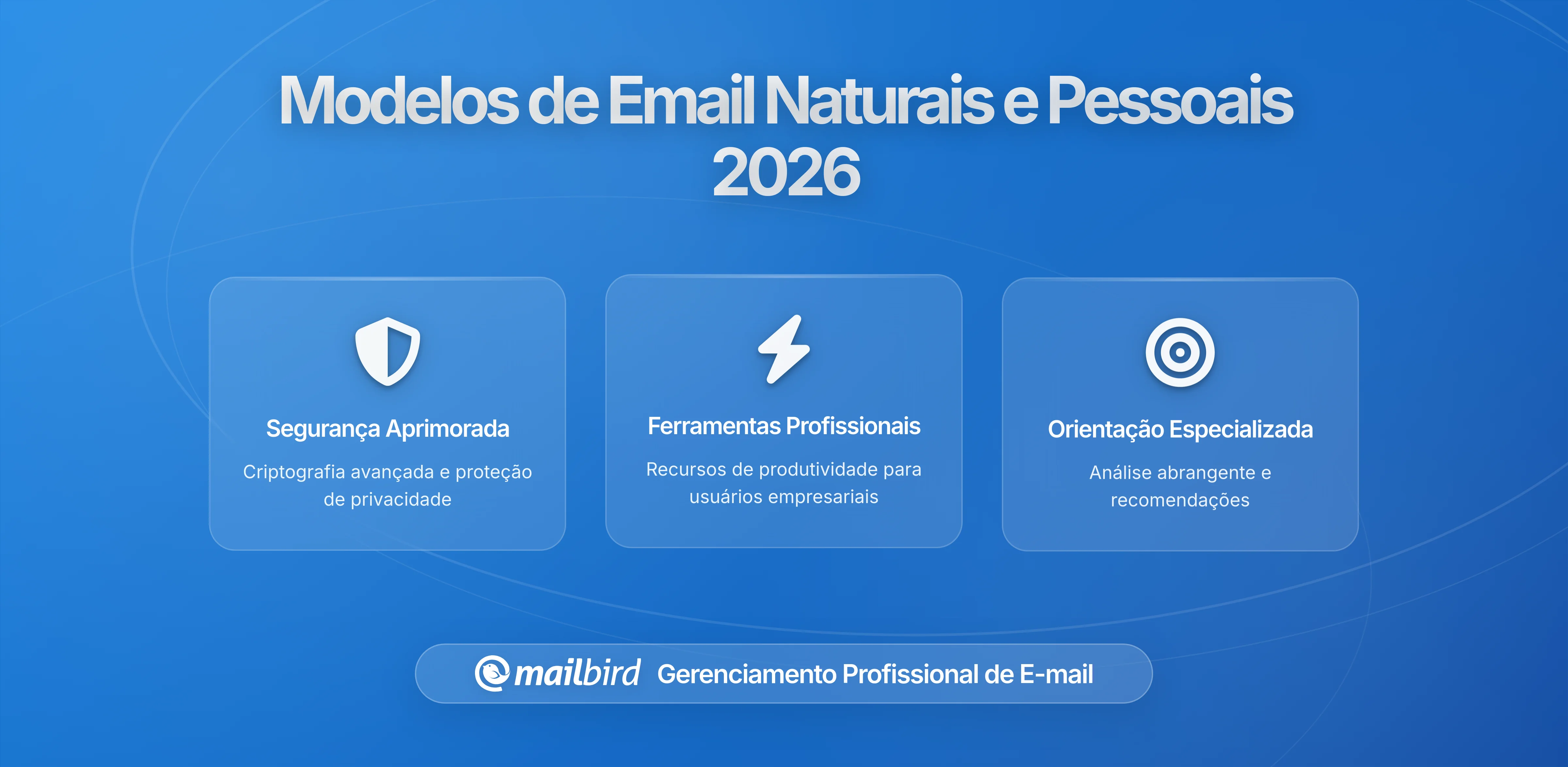 Modelos de Email Naturais e Pessoais 2026

Segurança Aprimorada

Criptografia avançada e proteção de privacidade

Ferramentas Profissionais

Recursos de produtividade para usuários empresariais

Orientação Especializada

Análise abrangente e recomendações

mailbird Gerenciamento Profissional de E-mail